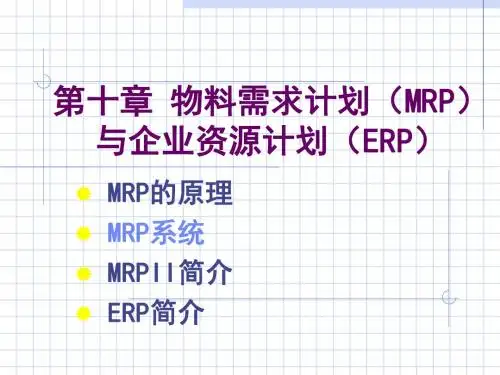 第十章 物料需求计划（MRP）与企业资源计划（ERP）

MRP的原理
MRP系统
MRPII简介
ERP简介